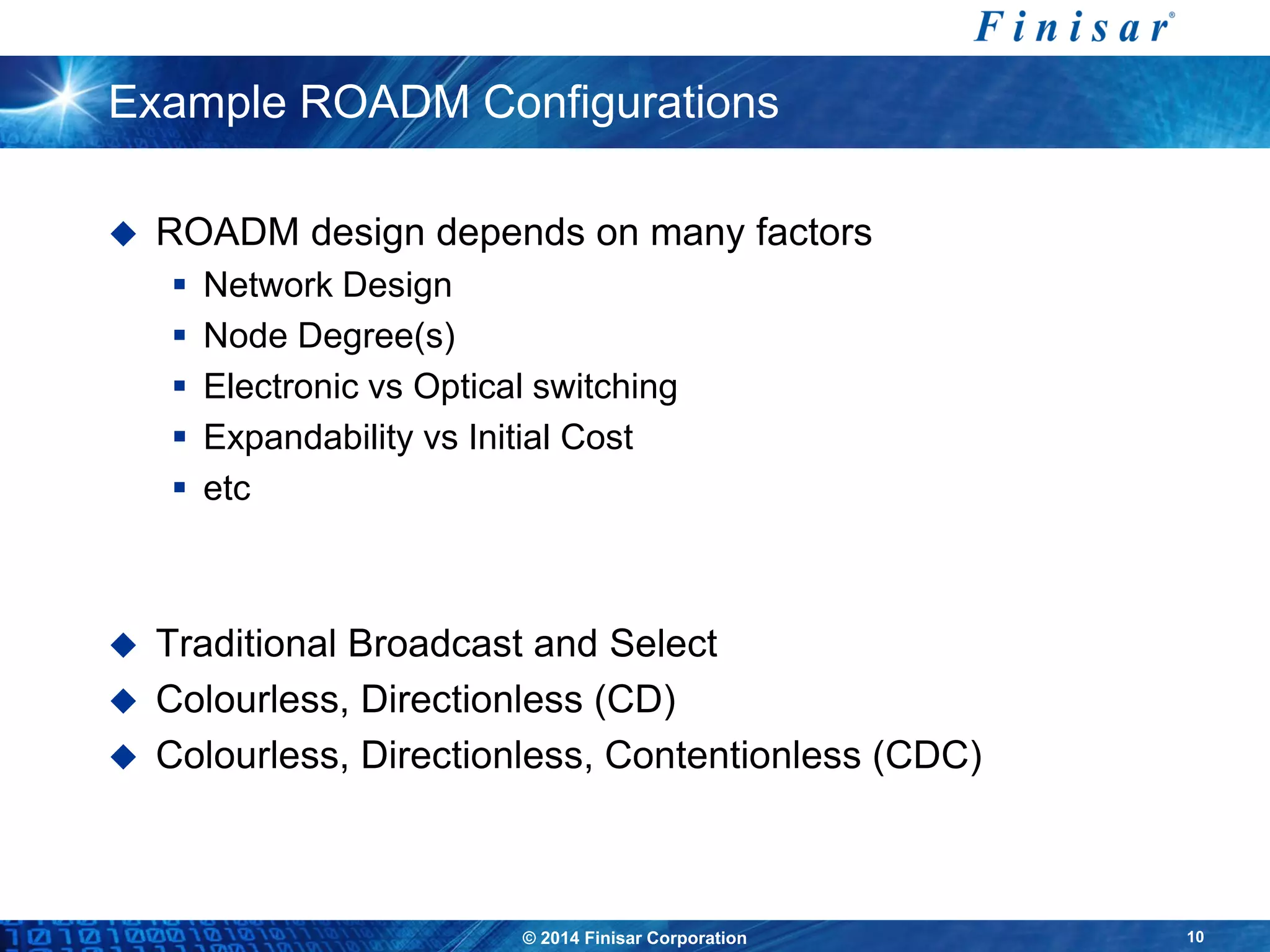 Finisar®

Example ROADM Configurations

◆ ROADM design depends on many factors
▪ Network Design
▪ Node Degree(s)
▪ Electronic vs Optical switching
▪ Expandability vs Initial Cost
▪ etc

◆ Traditional Broadcast and Select
◆ Colourless, Directionless (CD)
◆ Colourless, Directionless, Contentionless (CDC)

© 2014 Finisar Corporation

10